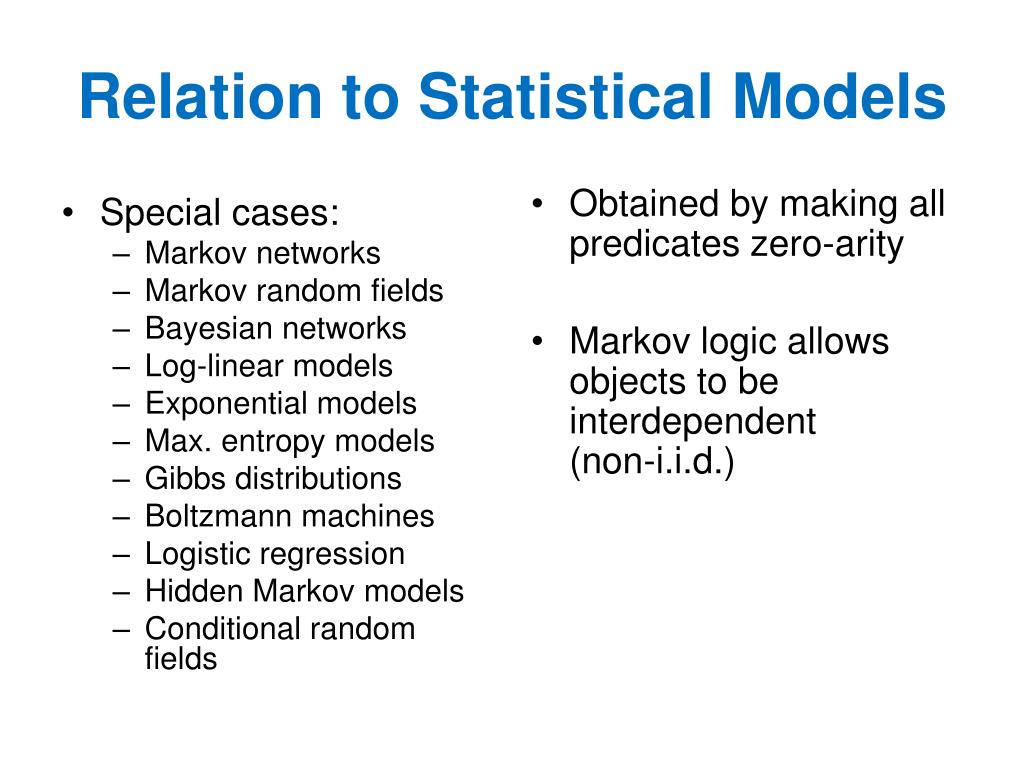 Relation to Statistical Models

• Special cases:
– Markov networks
– Markov random fields
– Bayesian networks
– Log-linear models
– Exponential models
– Max. entropy models
– Gibbs distributions
– Boltzmann machines
– Logistic regression
– Hidden Markov models
– Conditional random fields

• Obtained by making all predicates zero-arity

• Markov logic allows objects to be interdependent (non-i.i.d.)